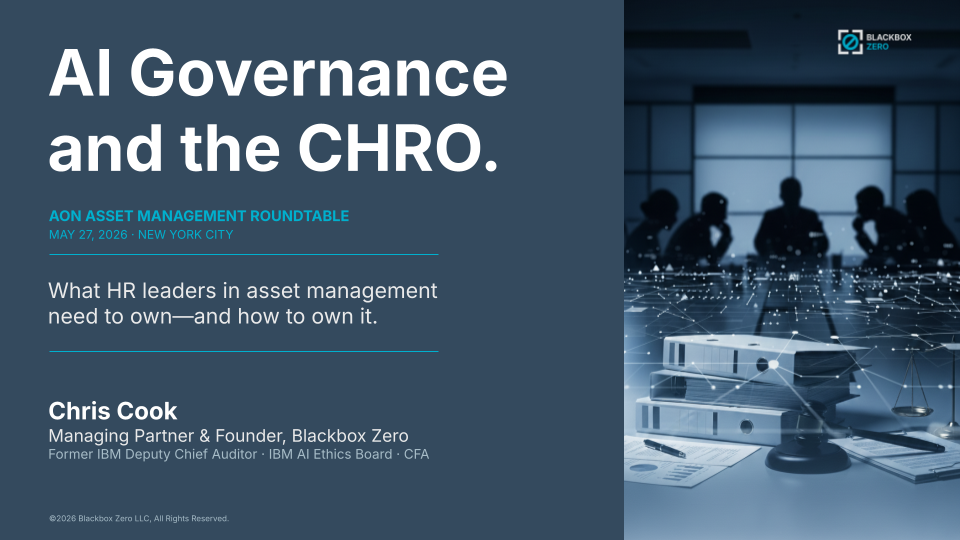 AI Governance and the CHRO.

AON ASSET MANAGEMENT ROUNDTABLE
MAY 27, 2026 · NEW YORK CITY

What HR leaders in asset management need to own—and how to own it.

Chris Cook
Managing Partner & Founder, Blackbox Zero
Former IBM Deputy Chief Auditor · IBM AI Ethics Board · CFA

©2026 Blackbox Zero LLC, All Rights Reserved.

BLACKBOX ZERO